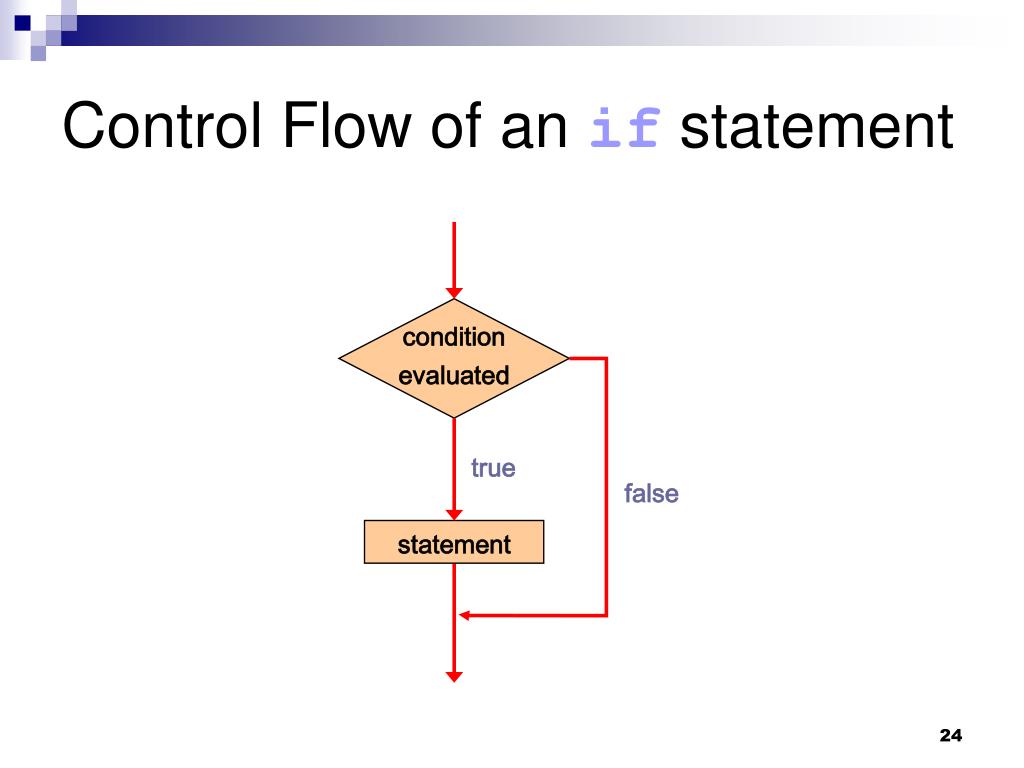 Control Flow of an if statement

condition evaluated

true

false

statement

24